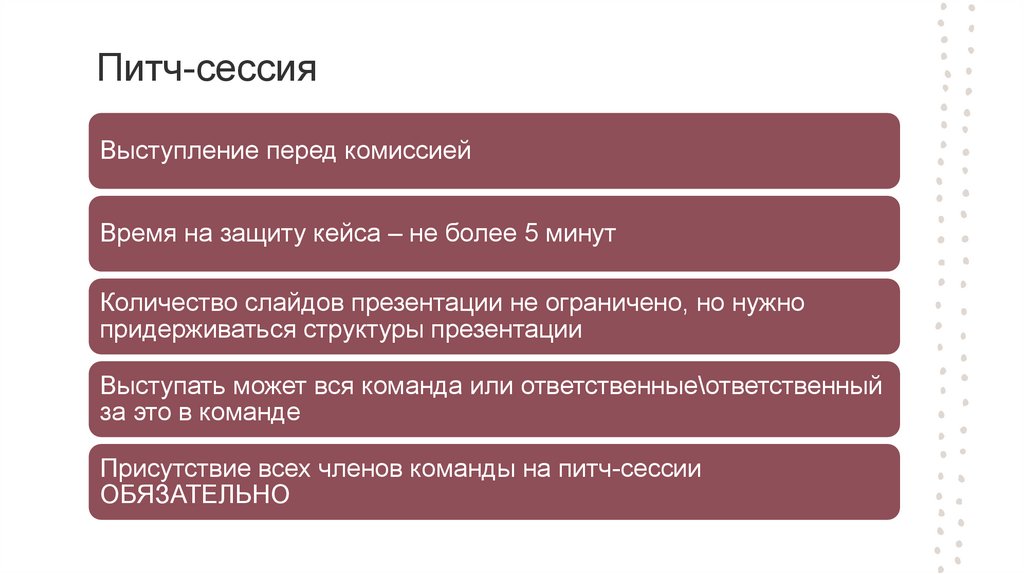 Питч-сессия

Выступление перед комиссией

Время на защиту кейса – не более 5 минут

Количество слайдов презентации не ограничено, но нужно придерживаться структуры презентации

Выступать может вся команда или ответственные\ответственный за это в команде

Присутствие всех членов команды на питч-сессии ОБЯЗАТЕЛЬНО